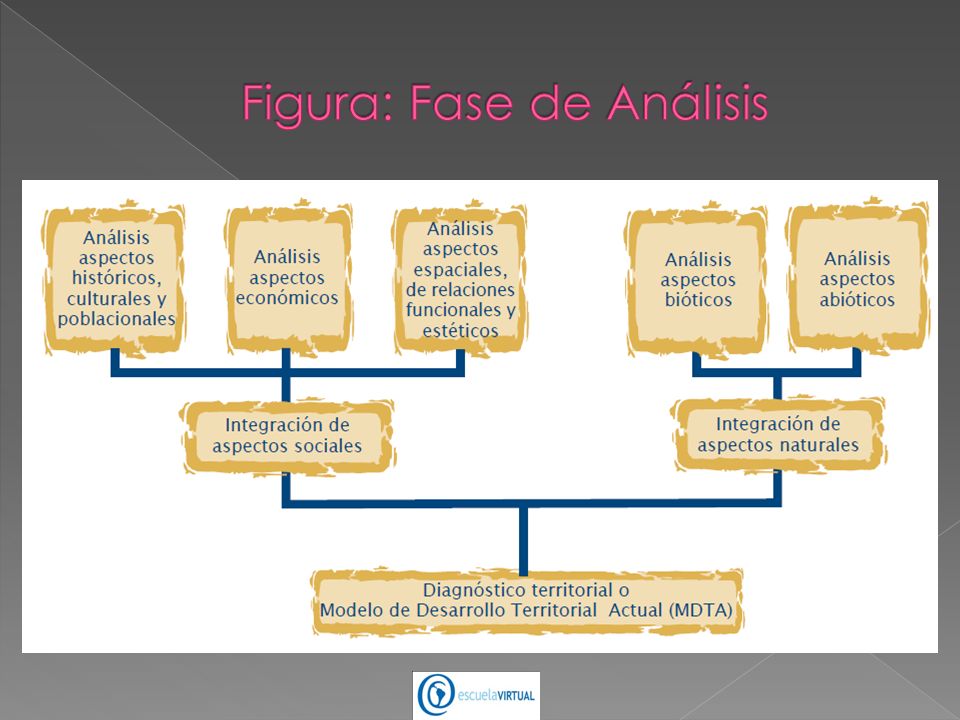 Figura: Fase de Análisis

Análisis aspectos históricos, culturales y poblacionales

Análisis aspectos económicos

Análisis aspectos espaciales, de relaciones funcionales y estéticos

Análisis aspectos bióticos

Análisis aspectos abióticos

Integración de aspectos sociales

Integración de aspectos naturales

Diagnóstico territorial o Modelo de Desarrollo Territorial Actual (MDTA)

escuelaVIRTUAL